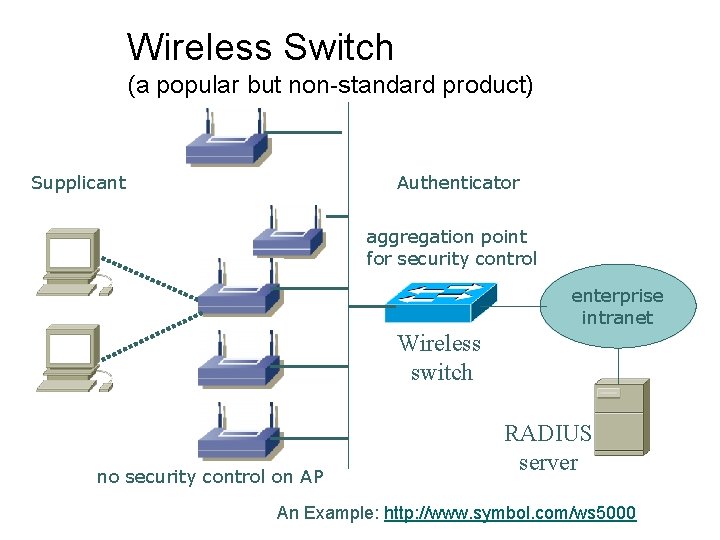 Wireless Switch
(a popular but non-standard product)

Supplicant

Authenticator

aggregation point for security control

enterprise intranet

Wireless switch

RADIUS server

no security control on AP

An Example: http://www.symbol.com/ws5000